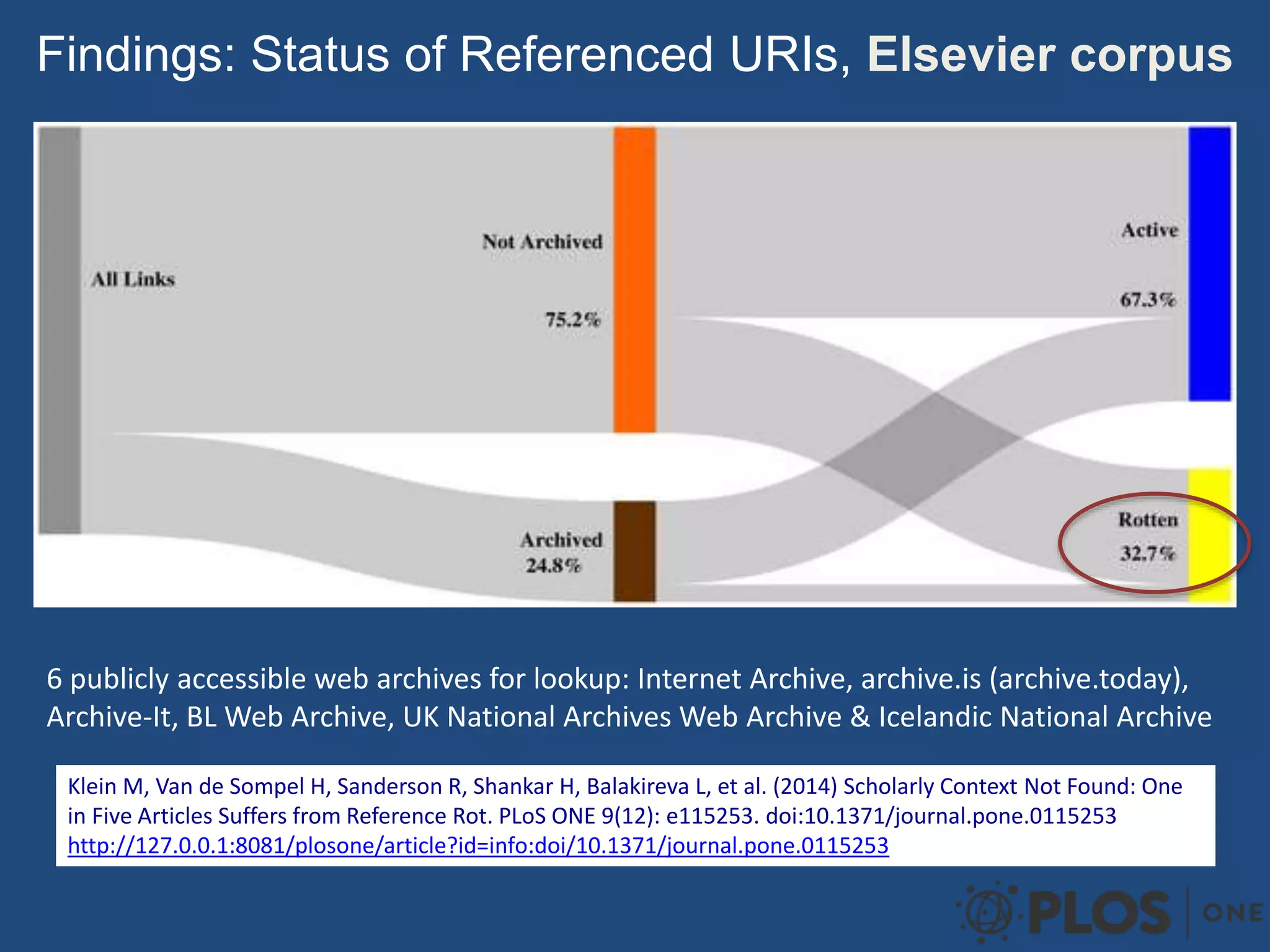 Findings: Status of Referenced URIs, Elsevier corpus

All Links

Not Archived

75.2%

Archived
24.8%

Active

67.3%

Rotten
32.7%

6 publicly accessible web archives for lookup: Internet Archive, archive.is (archive.today), Archive-It, BL Web Archive, UK National Archives Web Archive & Icelandic National Archive

Klein M, Van de Sompel H, Sanderson R, Shankar H, Balakireva L, et al. (2014) Scholarly Context Not Found: One in Five Articles Suffers from Reference Rot. PLoS ONE 9(12): e115253. doi:10.1371/journal.pone.0115253
http://127.0.0.1:8081/plosone/article?id=info:doi/10.1371/journal.pone.0115253

PLOS | ONE